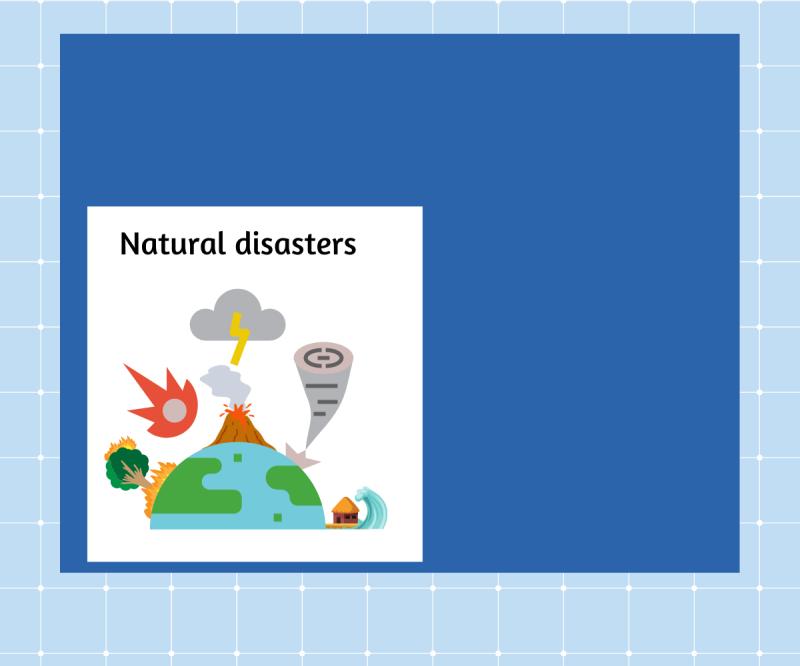 Natural disasters